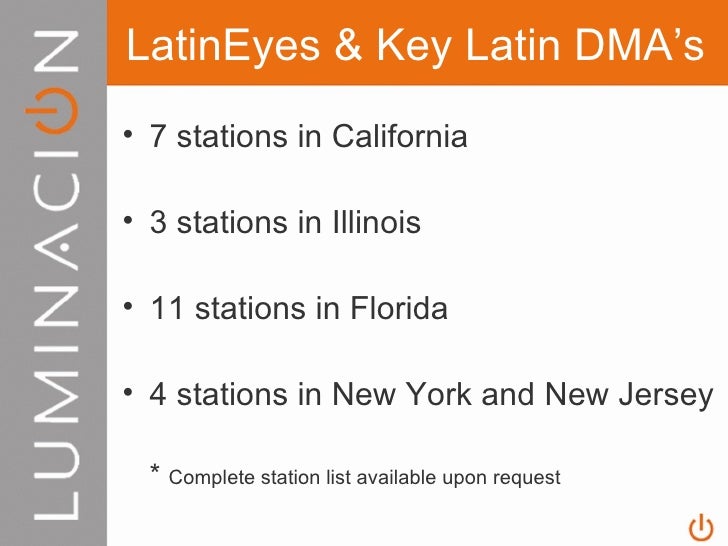 LUMINACION

LatinEyes & Key Latin DMA's

• 7 stations in California

• 3 stations in Illinois

• 11 stations in Florida

• 4 stations in New York and New Jersey

* Complete station list available upon request